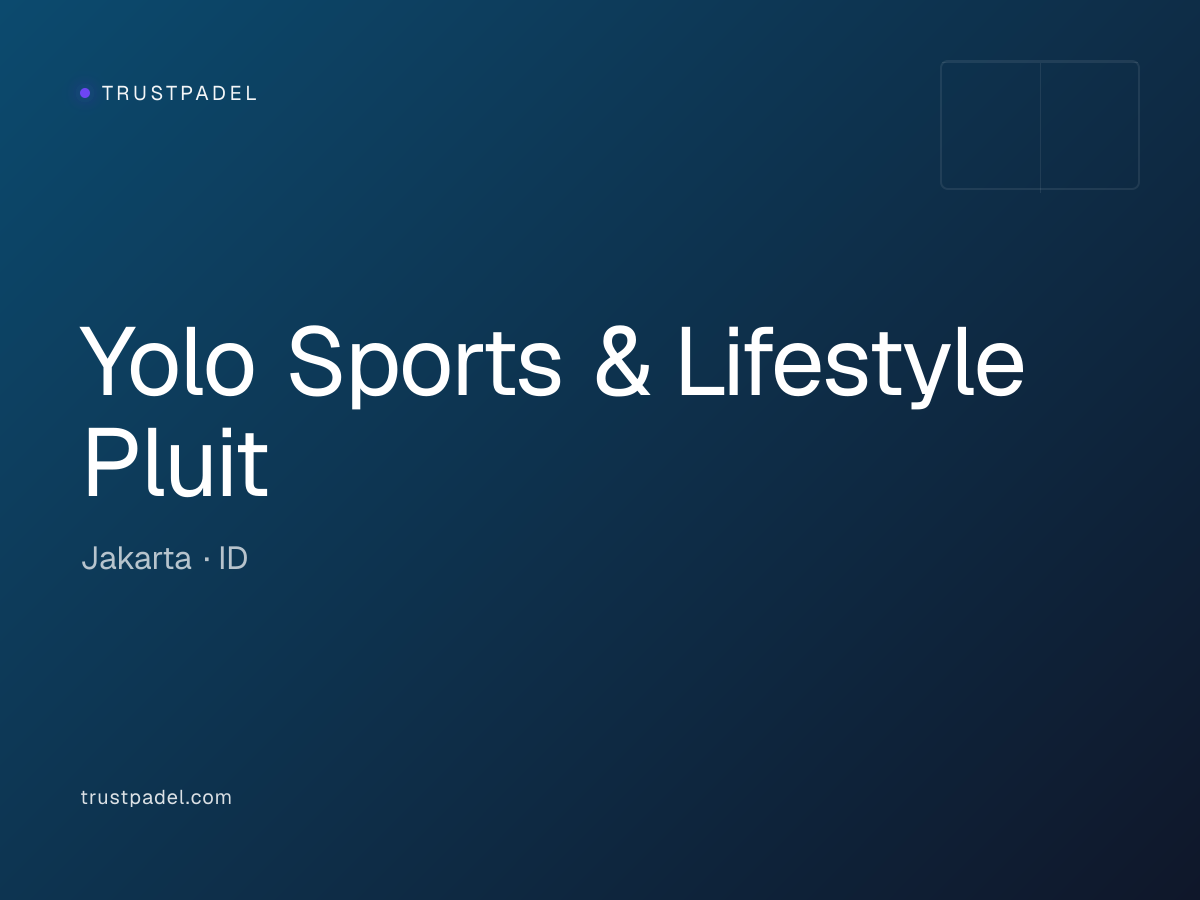 TRUSTPADEL

Yolo Sports & Lifestyle Pluit

Jakarta · ID

trustpadel.com